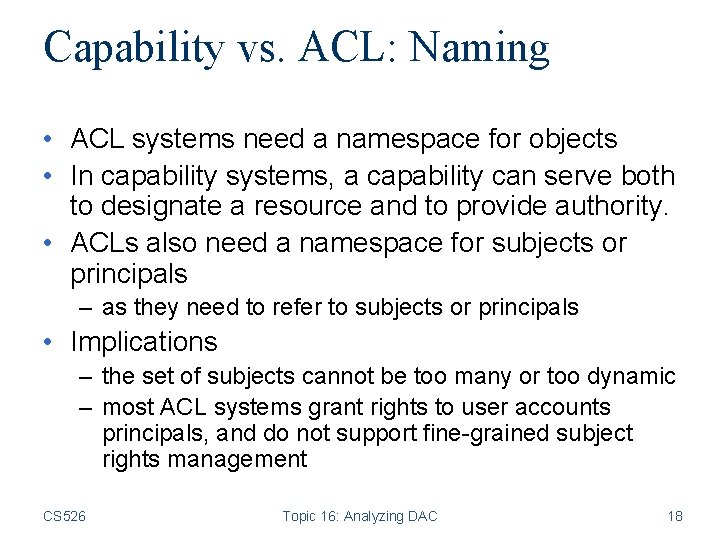 Capability vs. ACL: Naming

• ACL systems need a namespace for objects
• In capability systems, a capability can serve both to designate a resource and to provide authority.
• ACLs also need a namespace for subjects or principals
– as they need to refer to subjects or principals
• Implications
– the set of subjects cannot be too many or too dynamic
– most ACL systems grant rights to user accounts principals, and do not support fine-grained subject rights management

CS526 Topic 16: Analyzing DAC 18